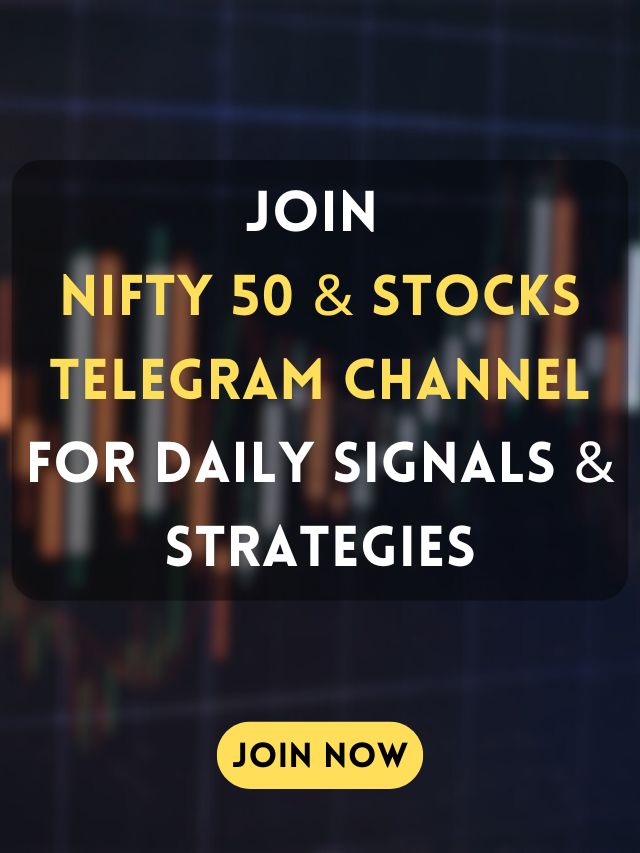 JOIN
NIFTY 50 & STOCKS TELEGRAM CHANNEL
FOR DAILY SIGNALS & STRATEGIES

JOIN NOW